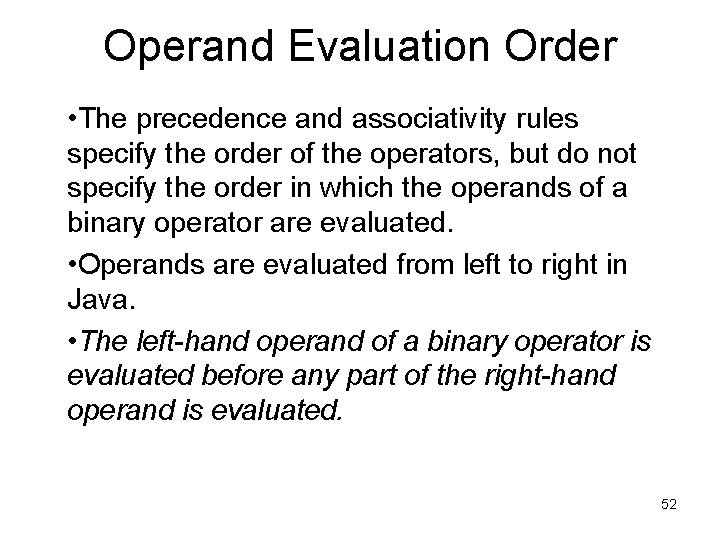 Operand Evaluation Order

•The precedence and associativity rules specify the order of the operators, but do not specify the order in which the operands of a binary operator are evaluated.

•Operands are evaluated from left to right in Java.

•The left-hand operand of a binary operator is evaluated before any part of the right-hand operand is evaluated.

52